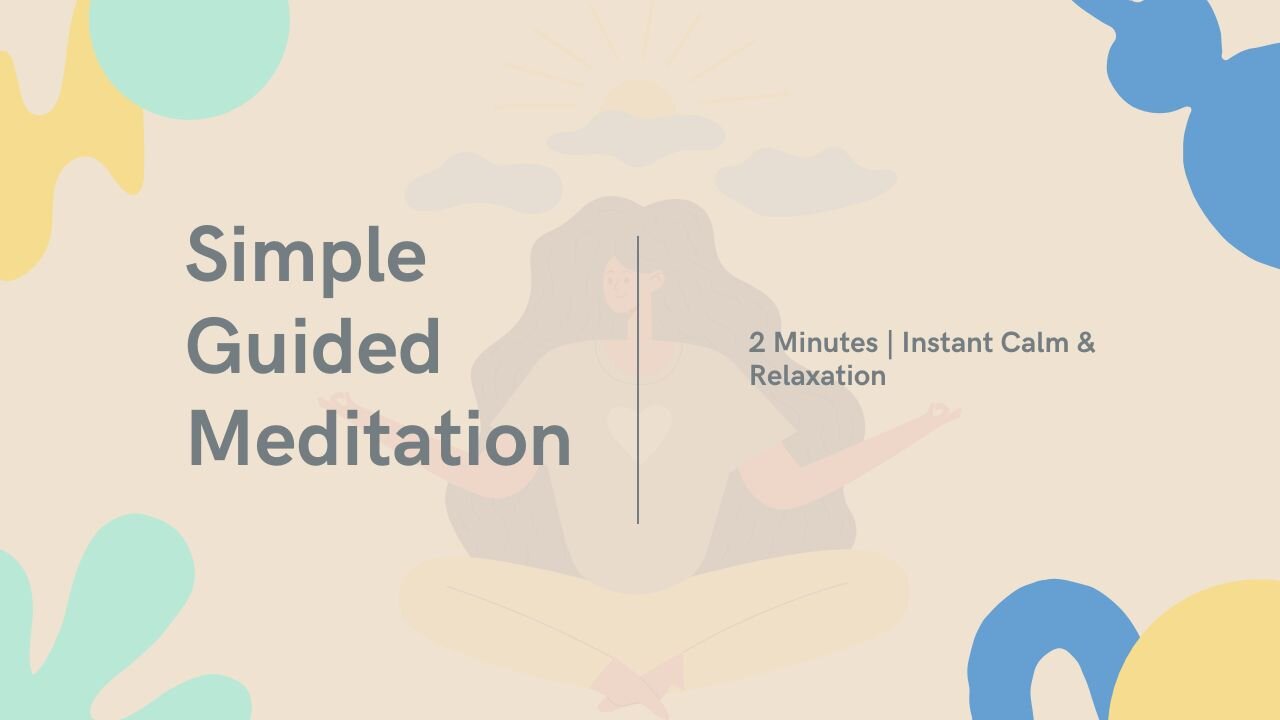 Simple Guided Meditation

2 Minutes | Instant Calm & Relaxation